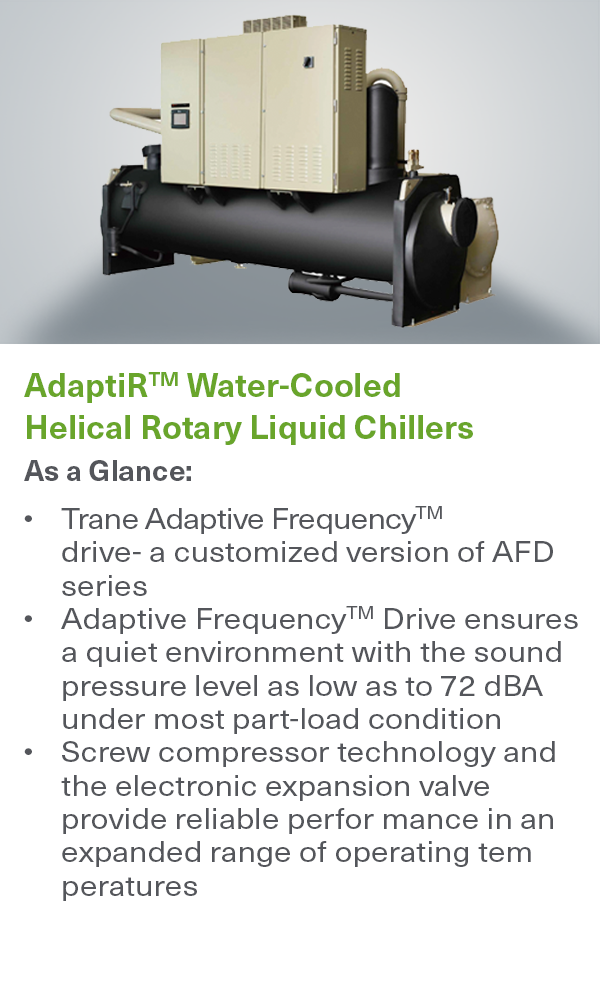 AdaptiR™ Water-Cooled
Helical Rotary Liquid Chillers

As a Glance:

• Trane Adaptive Frequency™ drive- a customized version of AFD series
• Adaptive Frequency™ Drive ensures a quiet environment with the sound pressure level as low as to 72 dBA under most part-load condition
• Screw compressor technology and the electronic expansion valve provide reliable perfor mance in an expanded range of operating tem peratures